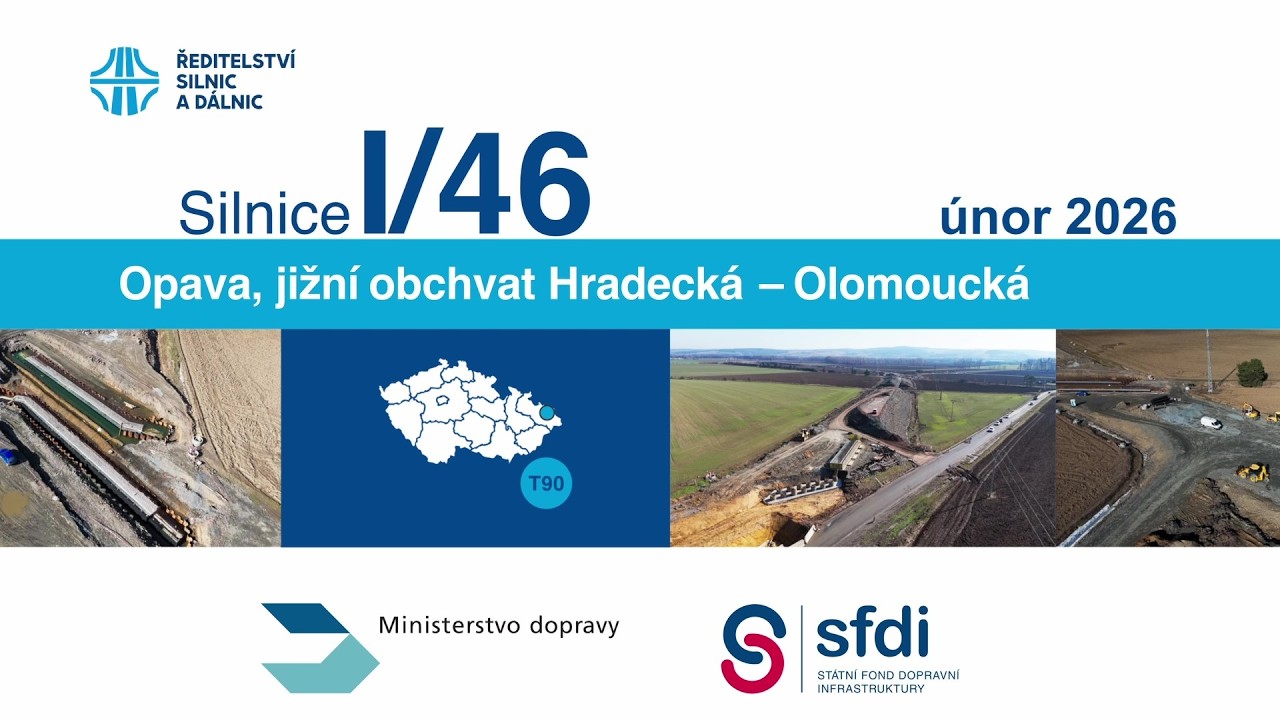 ŘEDITELSTVÍ SILNIC A DÁLNIC

Silnice I/46

únor 2026

Opava, jižní obchvat Hradecká – Olomoucká

T90

Ministerstvo dopravy

sfdi
STÁTNÍ FOND DOPRAVNÍ INFRASTRUKTURY